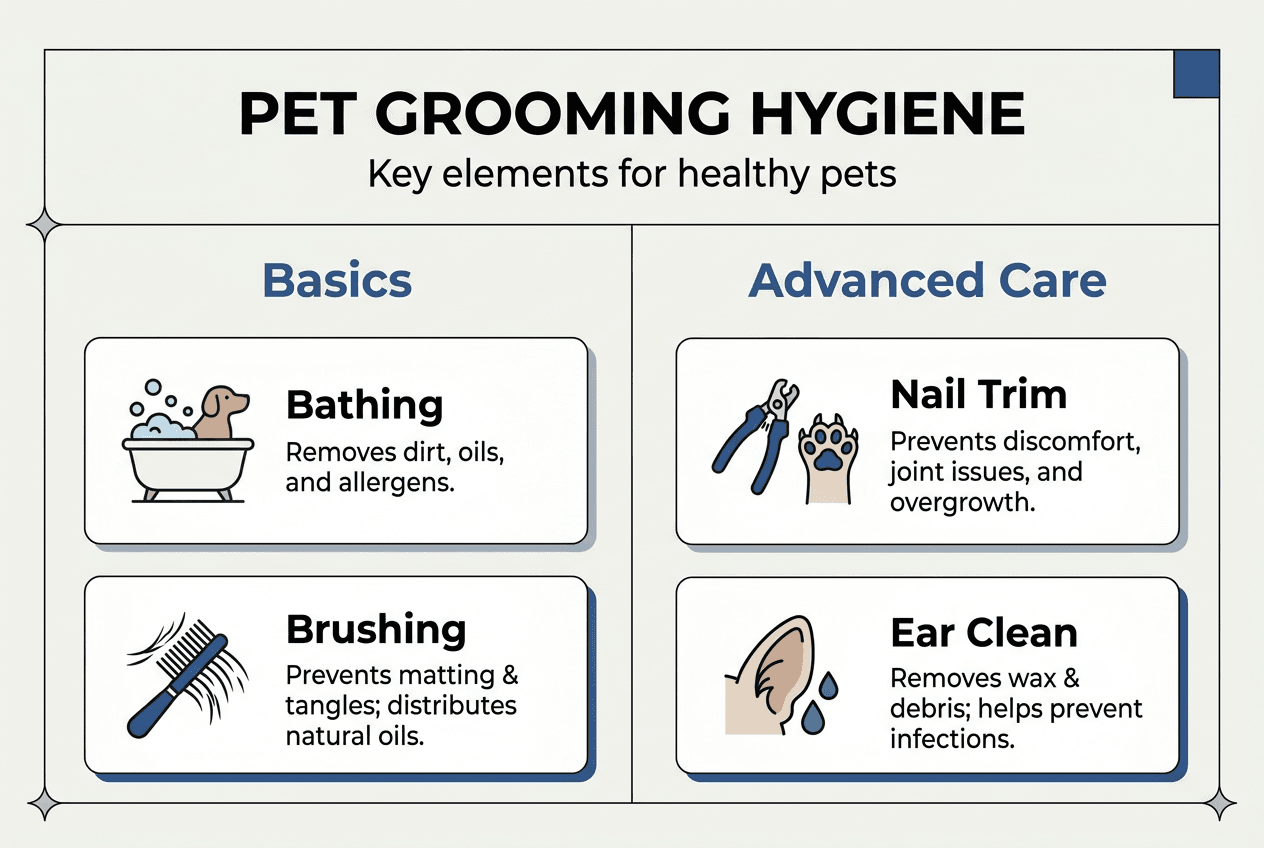 PET GROOMING HYGIENE

Key elements for healthy pets

Basics

Bathing

Removes dirt, oils, and allergens.

Brushing

Prevents matting & tangles; distributes natural oils.

Advanced Care

Nail Trim

Prevents discomfort, joint issues, and overgrowth.

Ear Clean

Removes wax & debris; helps prevent infections.